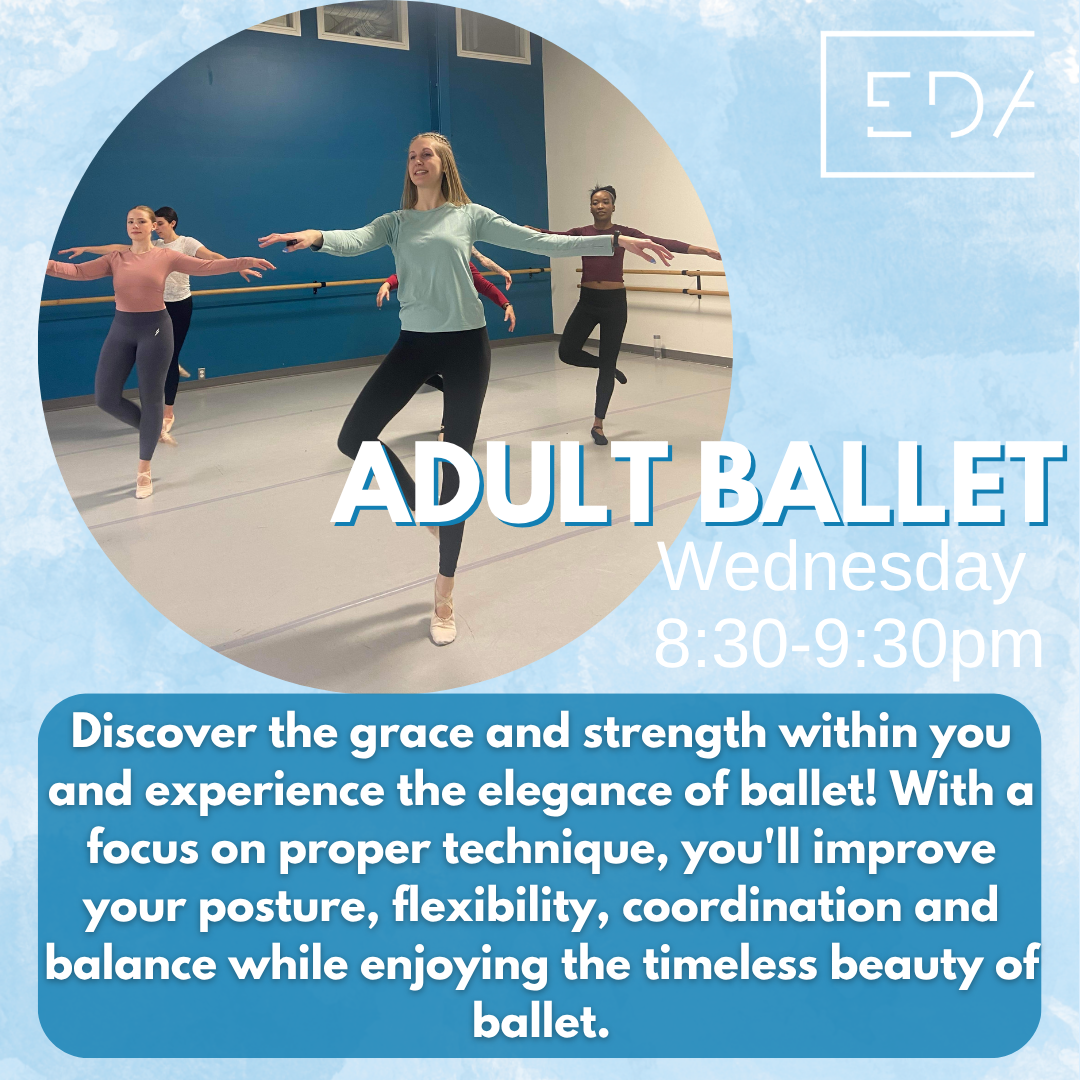 EDA

ADULT BALLET

Wednesday
8:30-9:30pm

Discover the grace and strength within you and experience the elegance of ballet! With a focus on proper technique, you'll improve your posture, flexibility, coordination and balance while enjoying the timeless beauty of ballet.